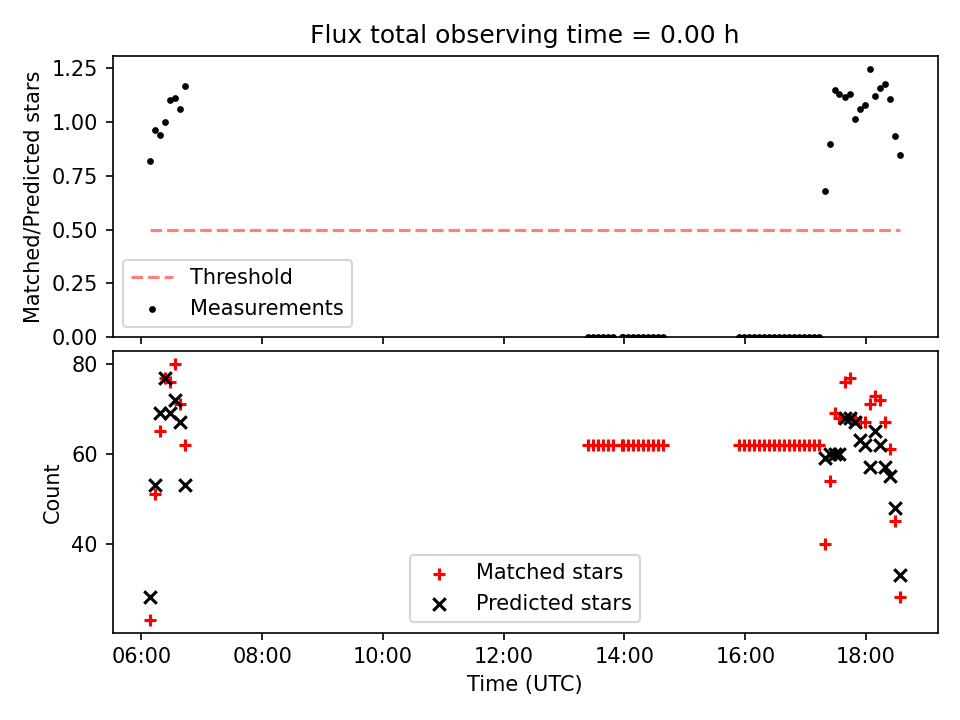 Flux total observing time = 0.00 h

Matched/Predicted stars

1.25
1.00
0.75
0.50
0.25
0.00

Threshold
Measurements

Count

80
60
40

Matched stars
Predicted stars

06:00
08:00
10:00
12:00
14:00
16:00
18:00

Time (UTC)